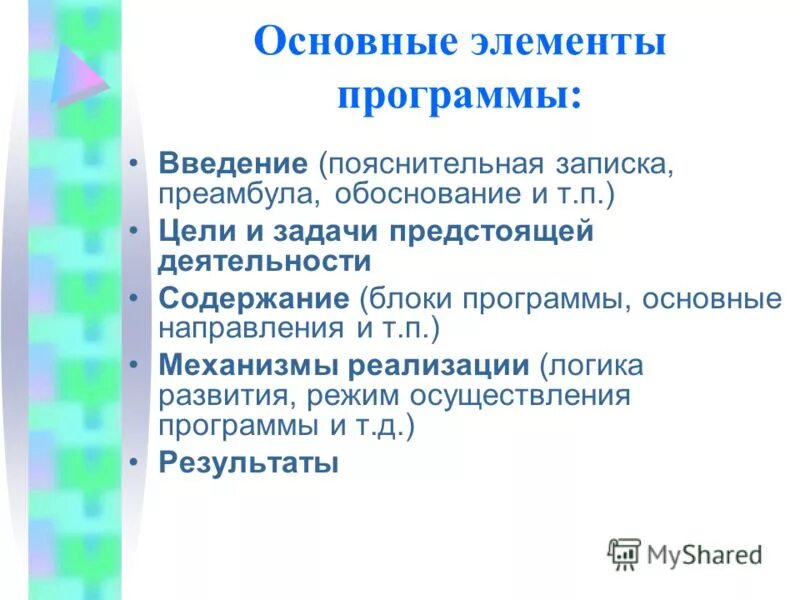 Основные элементы программы:

• Введение (пояснительная записка, преамбула, обоснование и т.п.)
• Цели и задачи предстоящей деятельности
• Содержание (блоки программы, основные направления и т.п.)
• Механизмы реализации (логика развития, режим осуществления программы и т.д.)
• Результаты

MyShared